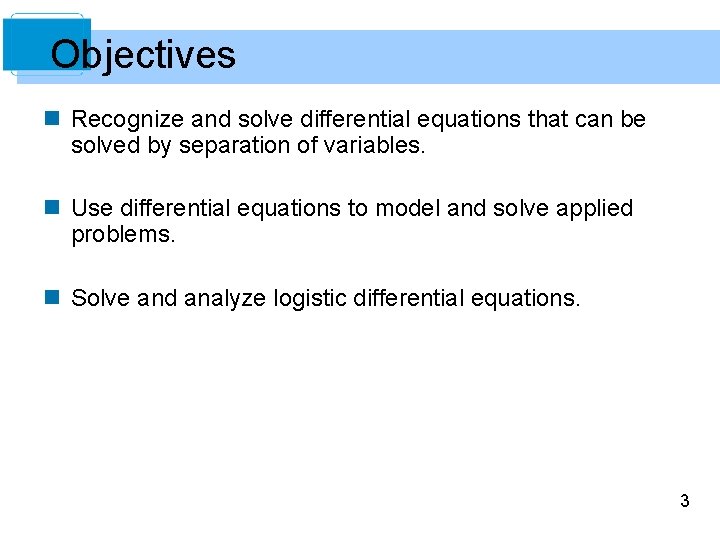 Objectives

Recognize and solve differential equations that can be solved by separation of variables.

Use differential equations to model and solve applied problems.

Solve and analyze logistic differential equations.

3